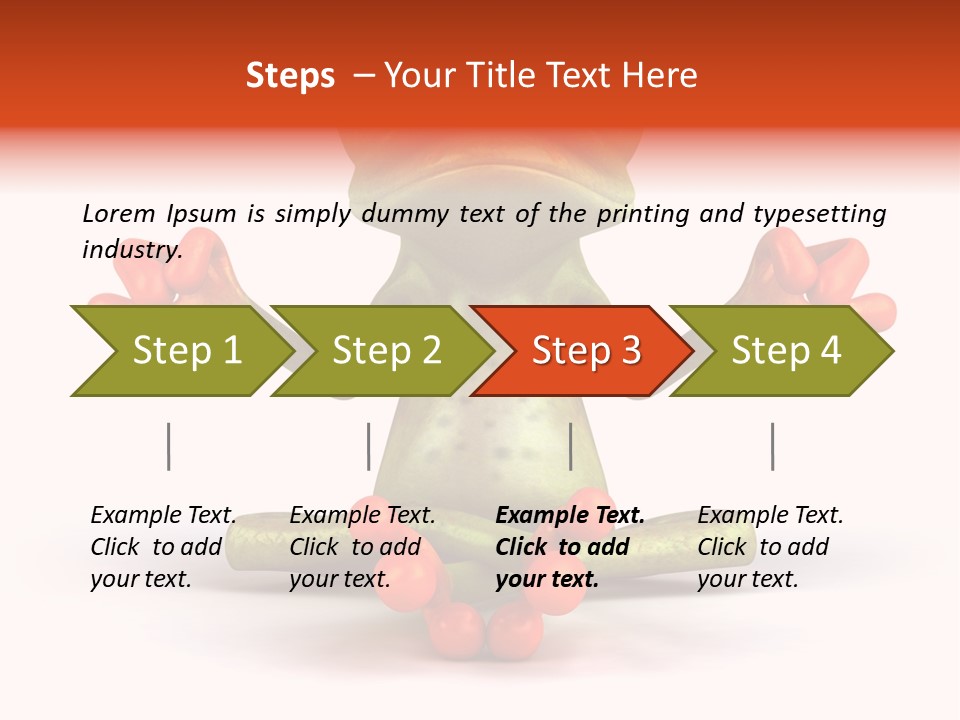 Steps – Your Title Text Here

Lorem Ipsum is simply dummy text of the printing and typesetting industry.

Step 1

Step 2

Step 3

Step 4

Example Text. Click to add your text.

Example Text. Click to add your text.

Example Text. Click to add your text.

Example Text. Click to add your text.